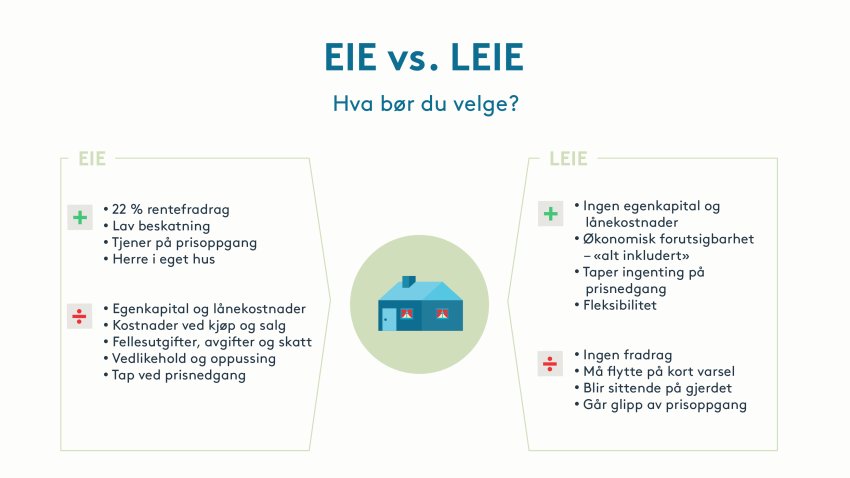 EIE vs. LEIE

Hva bør du velge?

EIE

+

• 22 % rentefradrag
• Lav beskatning
• Tjener på prisoppgang
• Herre i eget hus

÷

• Egenkapital og lånekostnader
• Kostnader ved kjøp og salg
• Fellesutgifter, avgifter og skatt
• Vedlikehold og oppussing
• Tap ved prisnedgang

LEIE

+

• Ingen egenkapital og lånekostnader
• Økonomisk forutsigbarhet – «alt inkludert»
• Taper ingenting på prisnedgang
• Fleksibilitet

÷

• Ingen fradrag
• Må flytte på kort varsel
• Blir sittende på gjerdet
• Går glipp av prisoppgang